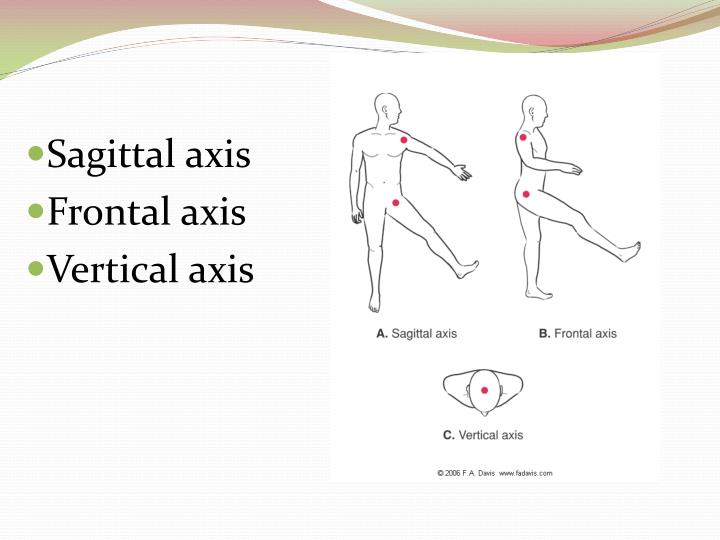 Sagittal axis
Frontal axis
Vertical axis

A. Sagittal axis

B. Frontal axis

C. Vertical axis

© 2006 F.A. Davis www.fadavis.com